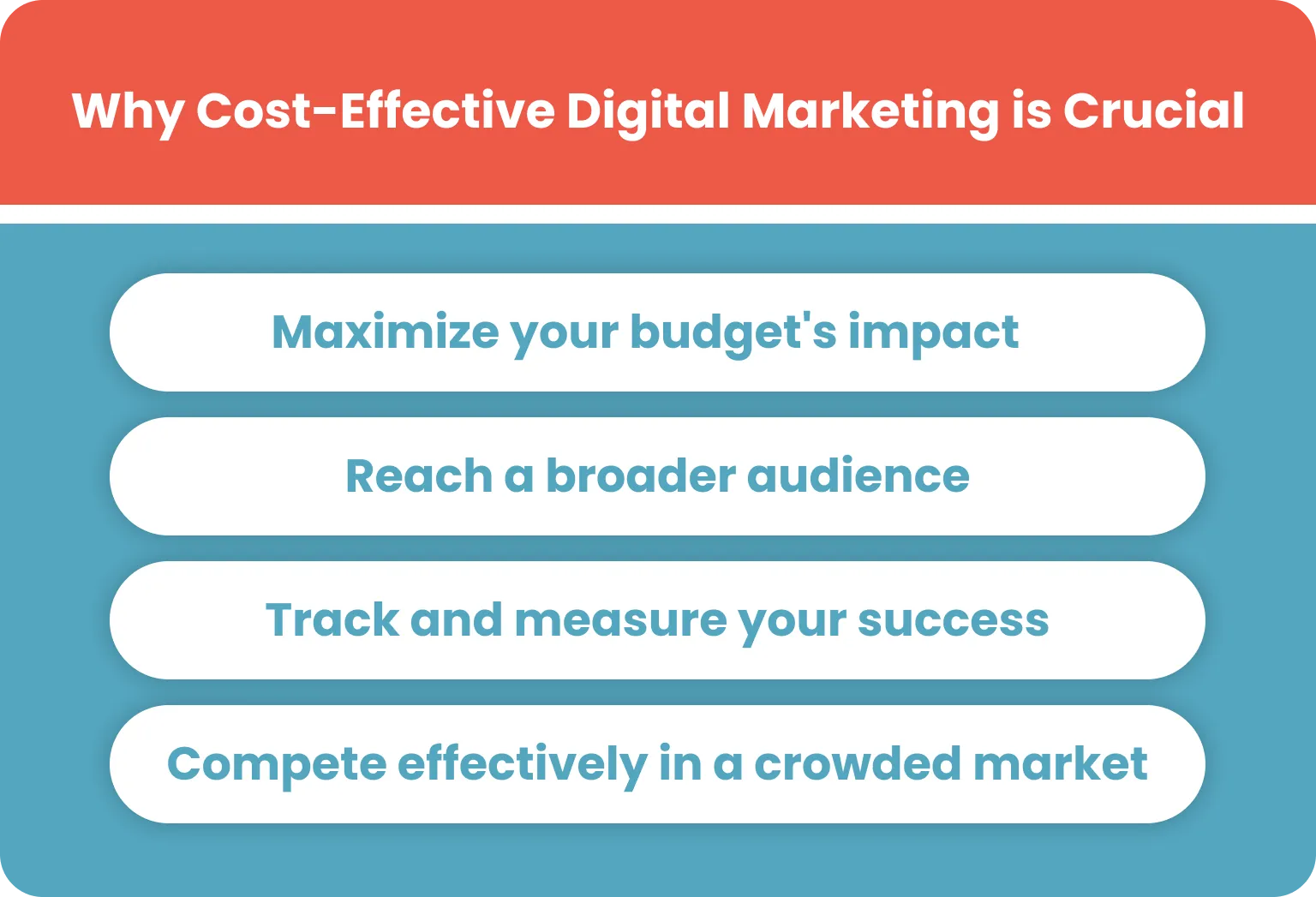 Why Cost-Effective Digital Marketing is Crucial

Maximize your budget's impact

Reach a broader audience

Track and measure your success

Compete effectively in a crowded market